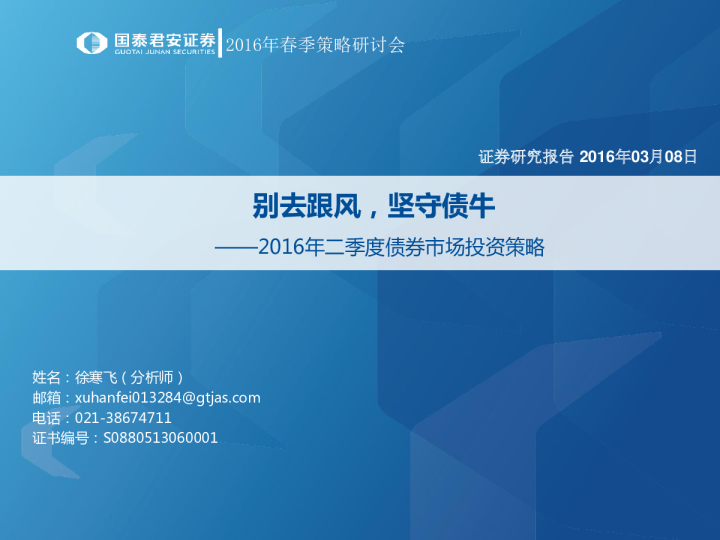 国泰君安证券
GUOTAI JUNAN SECURITIES
2016年春季策略研讨会

证券研究报告 2016年03月08日

别去跟风，坚守债牛
——2016年二季度债券市场投资策略

姓名：徐寒飞（分析师）
邮箱：xuhanfei013284@gtjas.com
电话：021-38674711
证书编号：S0880513060001